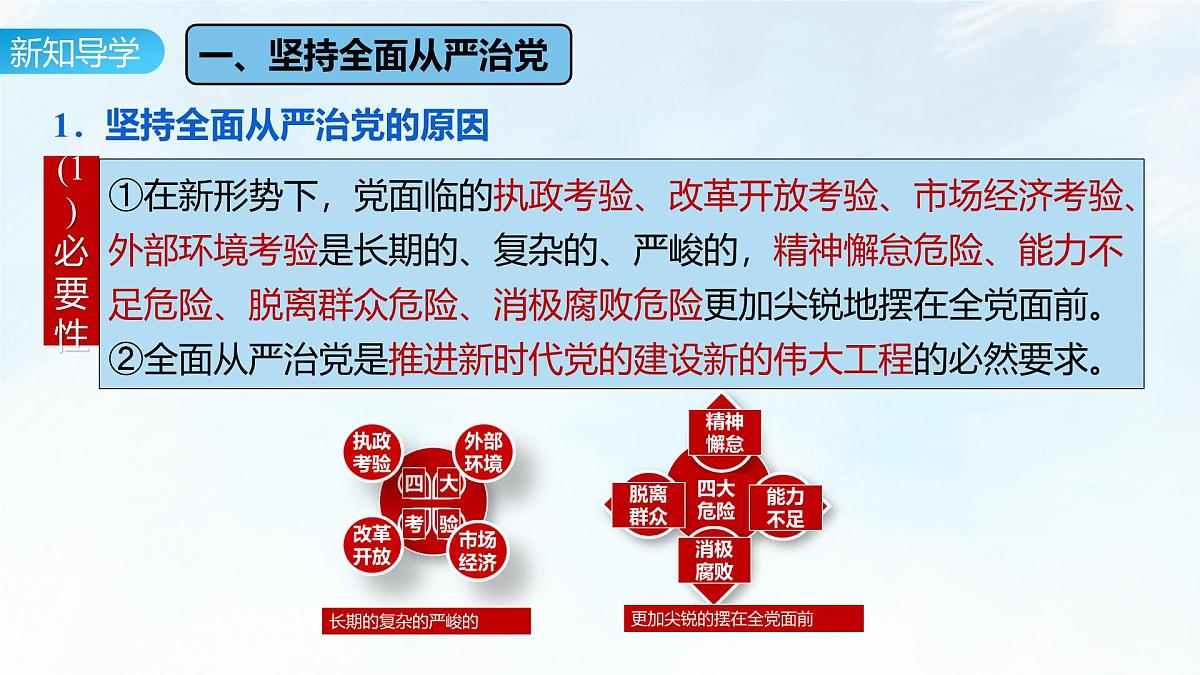 新知导学

一、坚持全面从严治党

1．坚持全面从严治党的原因

(1)必要性

①在新形势下，党面临的执政考验、改革开放考验、市场经济考验、外部环境考验是长期的、复杂的、严峻的，精神懈怠危险、能力不足危险、脱离群众危险、消极腐败危险更加尖锐地摆在全党面前。
②全面从严治党是推进新时代党的建设新的伟大工程的必然要求。

执政考验
外部环境
四大考验
改革开放
市场经济
长期的复杂的严峻的

精神懈怠
脱离群众
四大危险
能力不足
消极腐败
更加尖锐的摆在全党面前